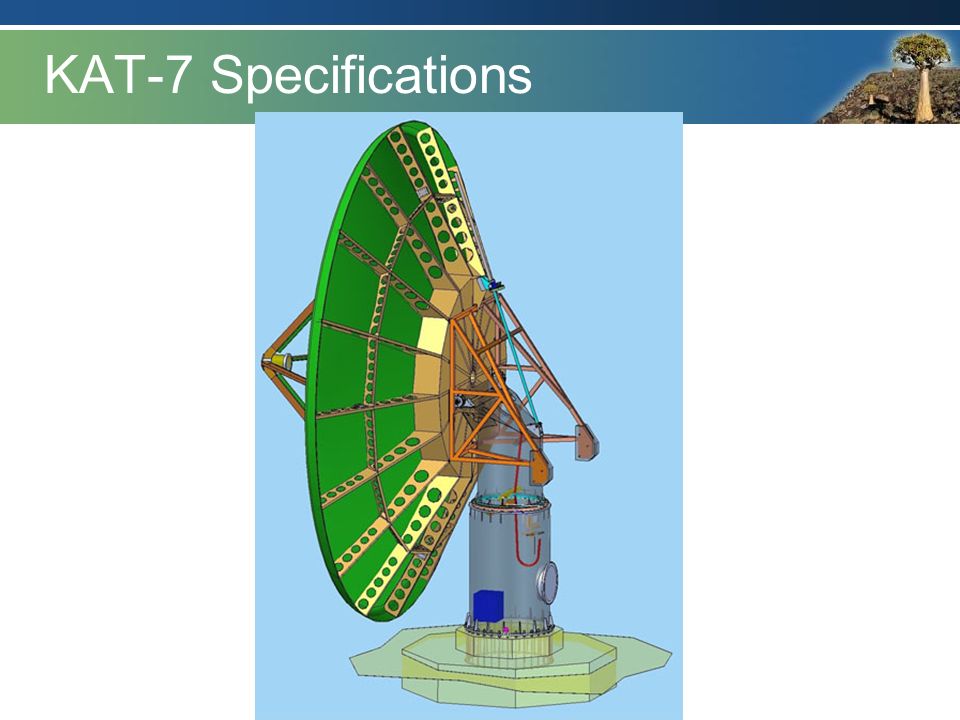 KAT-7 Specifications